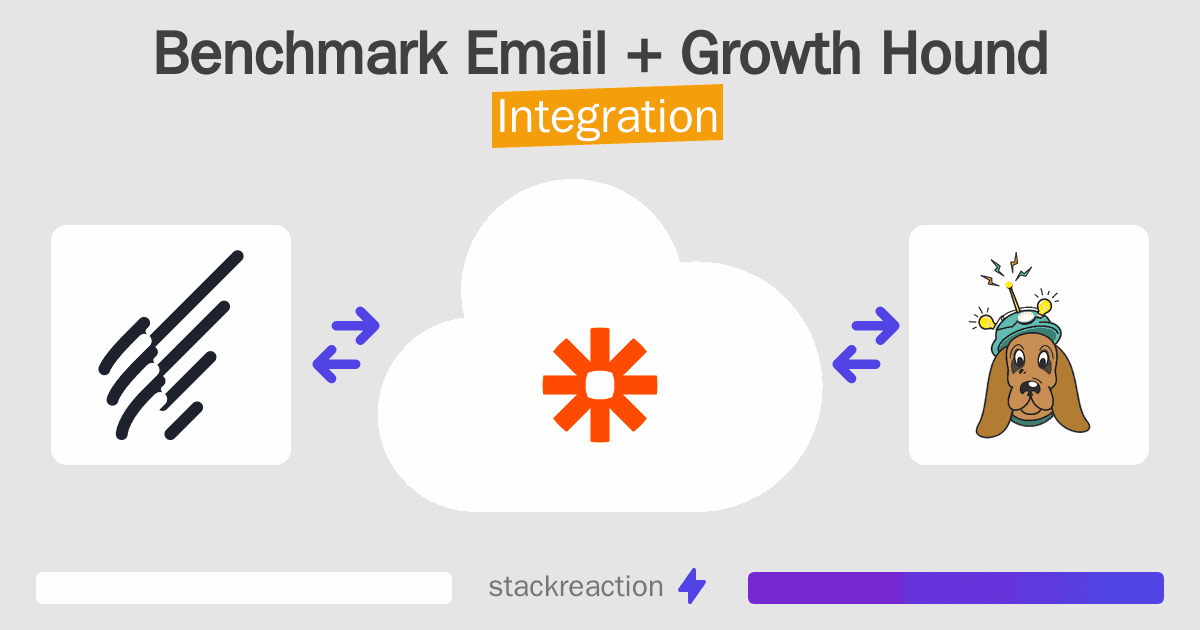 Benchmark Email + Growth Hound
Integration

stackreaction